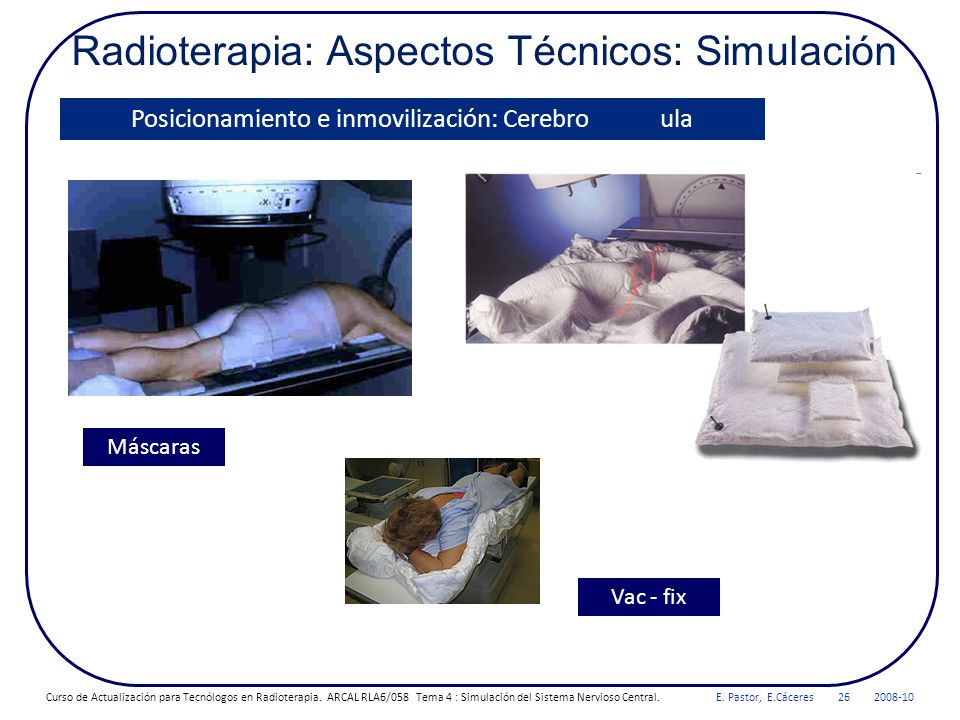 Radioterapia: Aspectos Técnicos: Simulación

Posicionamiento e inmovilización: Cerebro ula

Máscaras

Vac - fix

Curso de Actualización para Tecnólogos en Radioterapia. ARCAL RLA6/058 Tema 4 : Simulación del Sistema Nervioso Central. E. Pastor, E.Cáceres 26 2008-10